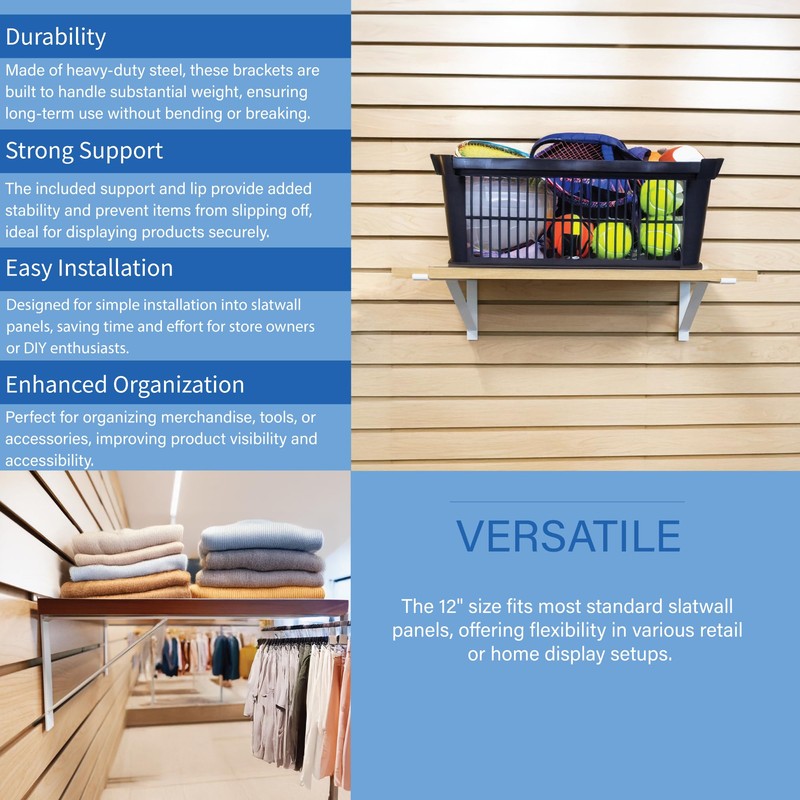 Durability

Made of heavy-duty steel, these brackets are built to handle substantial weight, ensuring long-term use without bending or breaking.

Strong Support

The included support and lip provide added stability and prevent items from slipping off, ideal for displaying products securely.

Easy Installation

Designed for simple installation into slatwall panels, saving time and effort for store owners or DIY enthusiasts.

Enhanced Organization

Perfect for organizing merchandise, tools, or accessories, improving product visibility and accessibility.

VERSATILE

The 12" size fits most standard slatwall panels, offering flexibility in various retail or home display setups.